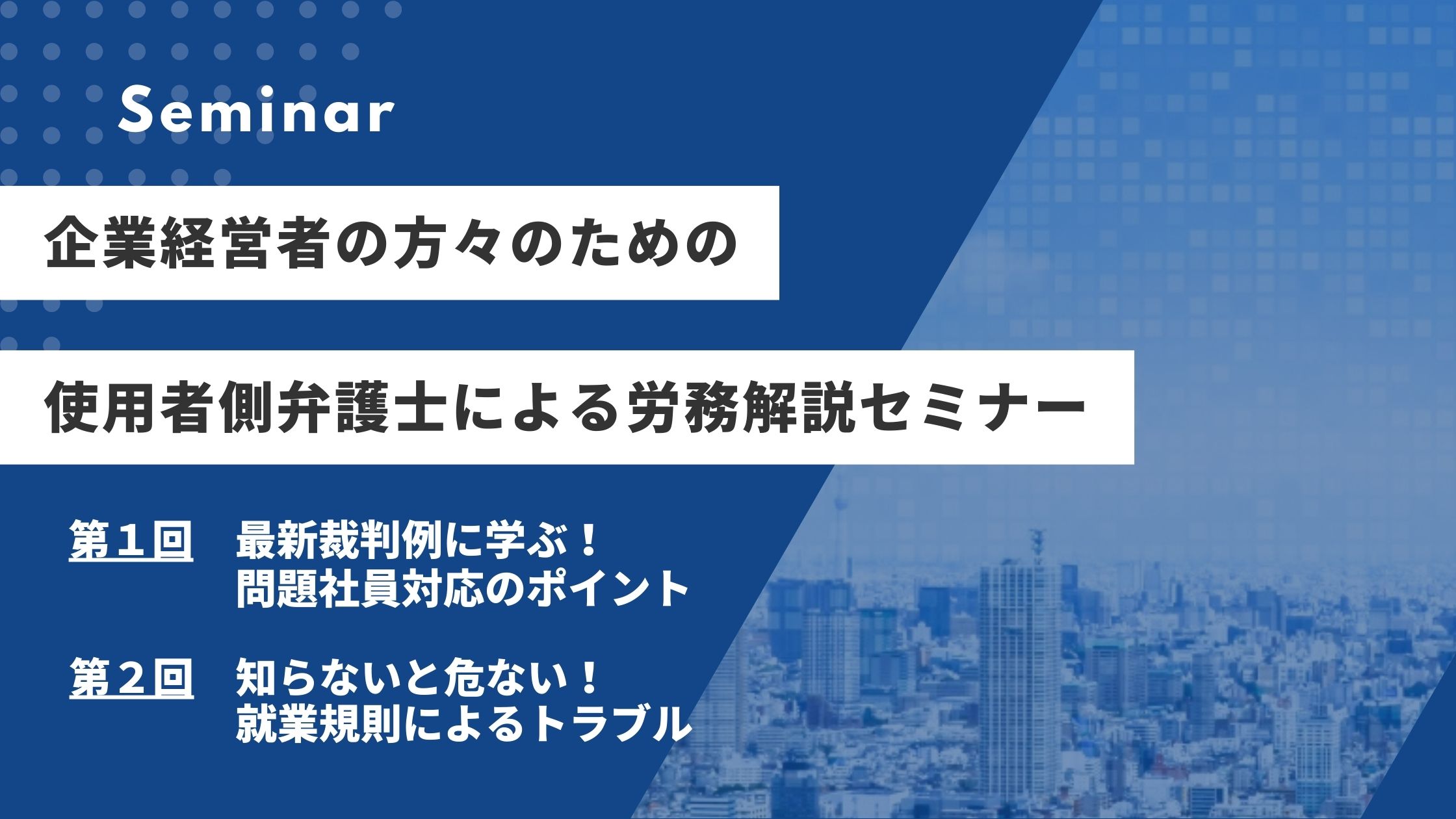 Seminar

企業経営者の方々のための

使用者側弁護士による労務解説セミナー

第１回　最新裁判例に学ぶ！
問題社員対応のポイント

第２回　知らないと危ない！
就業規則によるトラブル